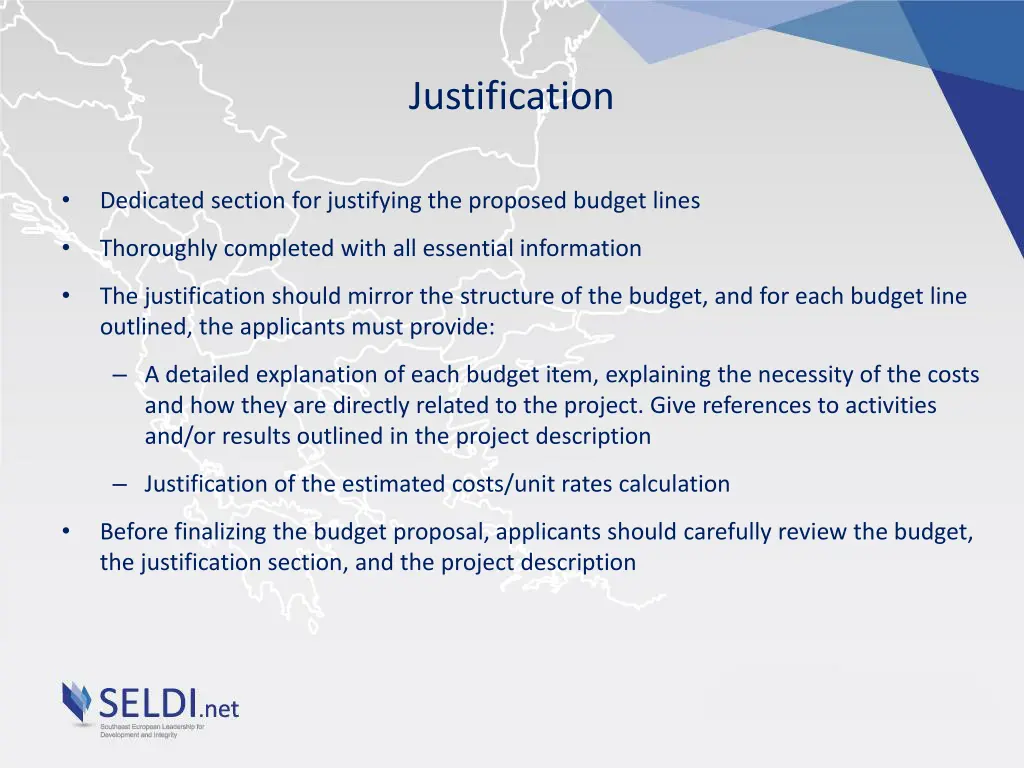 Justification

• Dedicated section for justifying the proposed budget lines

• Thoroughly completed with all essential information

• The justification should mirror the structure of the budget, and for each budget line outlined, the applicants must provide:

– A detailed explanation of each budget item, explaining the necessity of the costs and how they are directly related to the project. Give references to activities and/or results outlined in the project description

– Justification of the estimated costs/unit rates calculation

• Before finalizing the budget proposal, applicants should carefully review the budget, the justification section, and the project description

SELDI.net
Southeast European Leadership for Development and Integrity